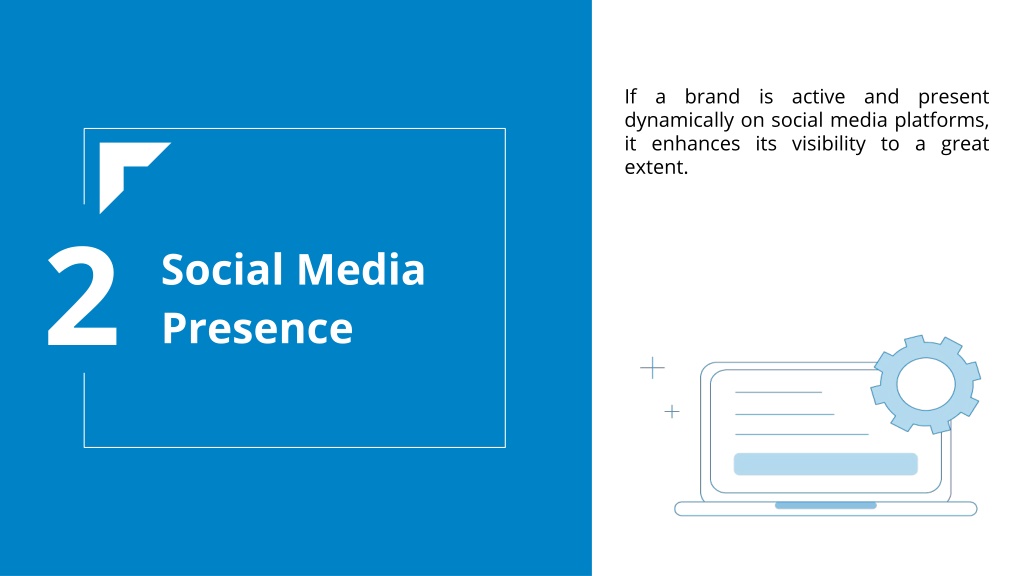 2

Social Media Presence

If a brand is active and present dynamically on social media platforms, it enhances its visibility to a great extent.